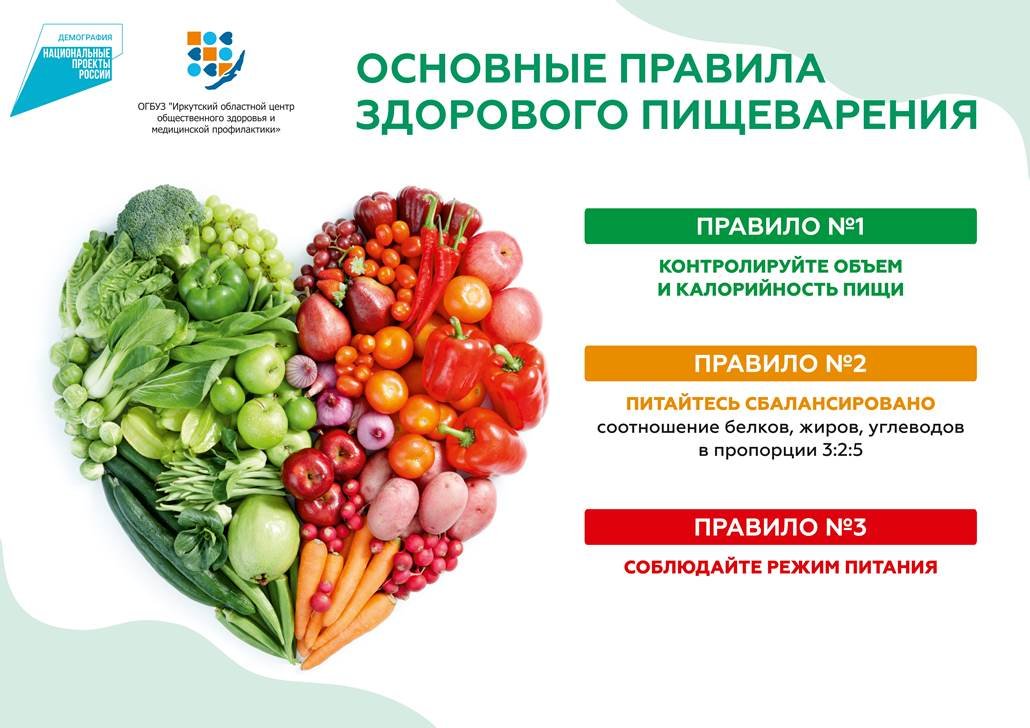 ДЕМОГРАФИЯ
НАЦИОНАЛЬНЫЕ ПРОЕКТЫ РОССИИ

ОГБУЗ "Иркутский областной центр общественного здоровья и медицинской профилактики»

ОСНОВНЫЕ ПРАВИЛА ЗДОРОВОГО ПИЩЕВАРЕНИЯ

ПРАВИЛО №1

КОНТРОЛИРУЙТЕ ОБЪЕМ И КАЛОРИЙНОСТЬ ПИЩИ

ПРАВИЛО №2

ПИТАЙТЕСЬ СБАЛАНСИРОВАНО
соотношение белков, жиров, углеводов в пропорции 3:2:5

ПРАВИЛО №3

СОБЛЮДАЙТЕ РЕЖИМ ПИТАНИЯ